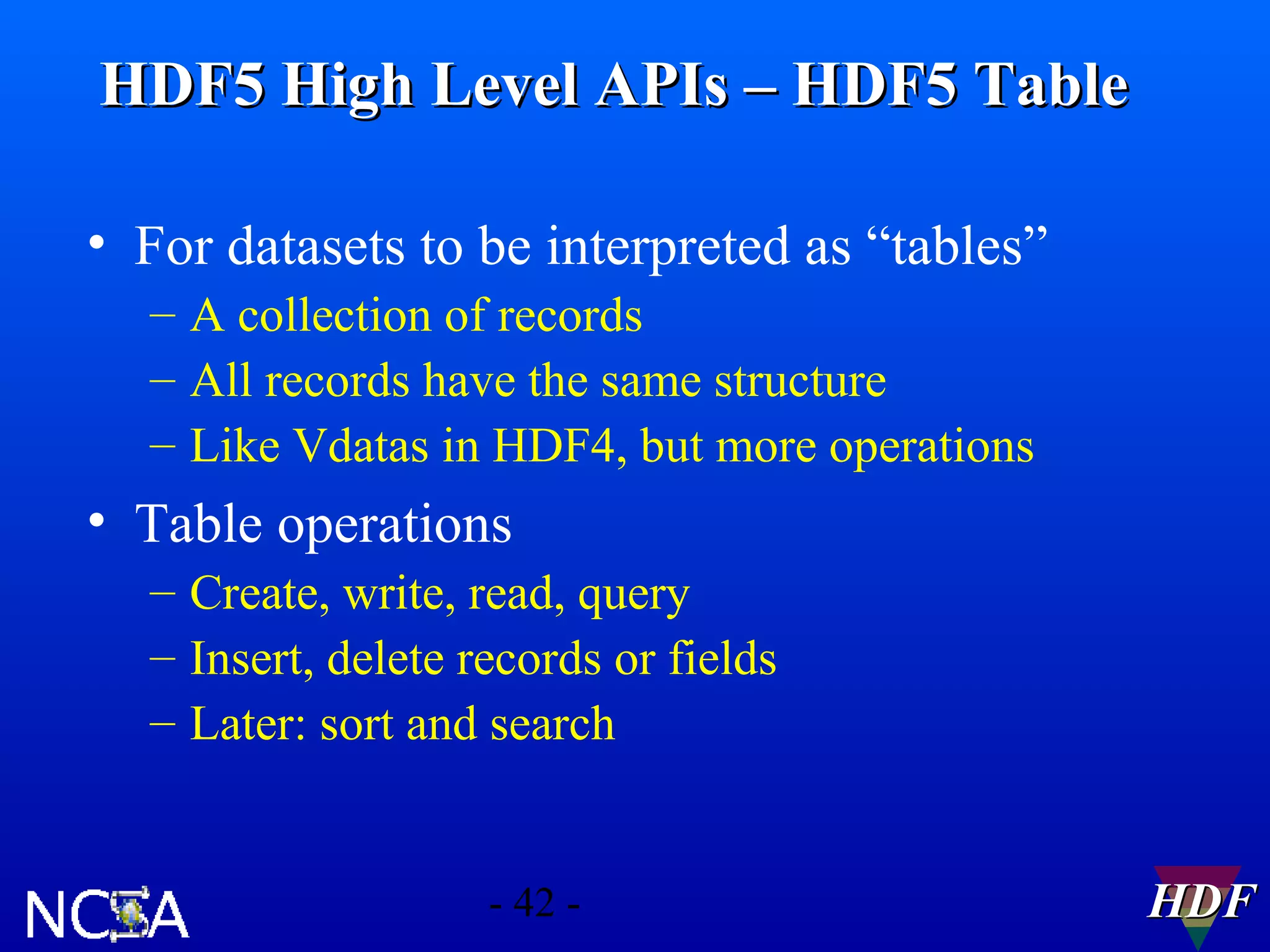 HDF5 High Level APIs – HDF5 Table

• For datasets to be interpreted as “tables”
– A collection of records
– All records have the same structure
– Like Vdatas in HDF4, but more operations

• Table operations
– Create, write, read, query
– Insert, delete records or fields
– Later: sort and search

NCSA

- 42 -

HDF